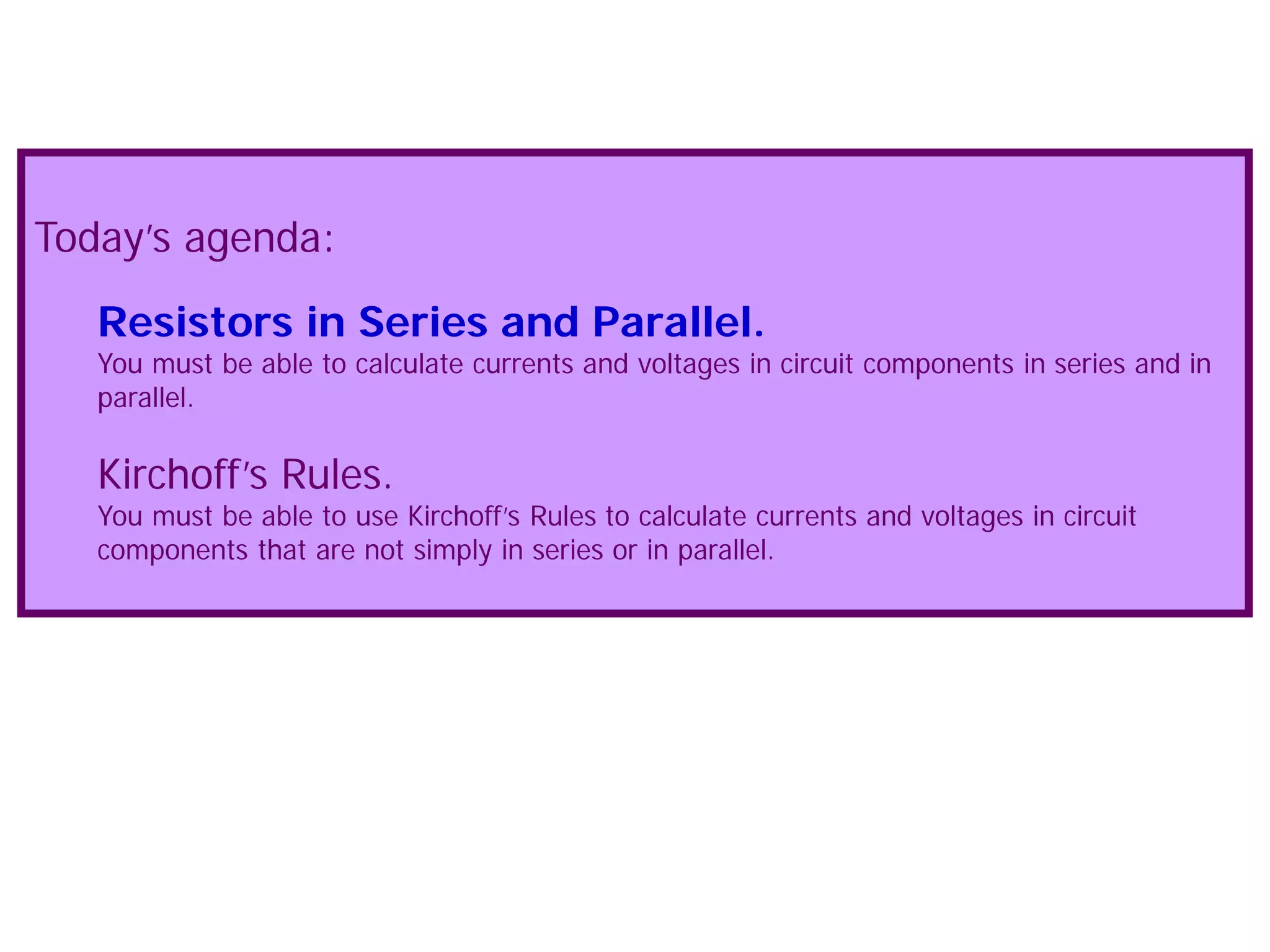 Today's agenda:

Resistors in Series and Parallel.

You must be able to calculate currents and voltages in circuit components in series and in parallel.

Kirchoff's Rules.

You must be able to use Kirchoff's Rules to calculate currents and voltages in circuit components that are not simply in series or in parallel.